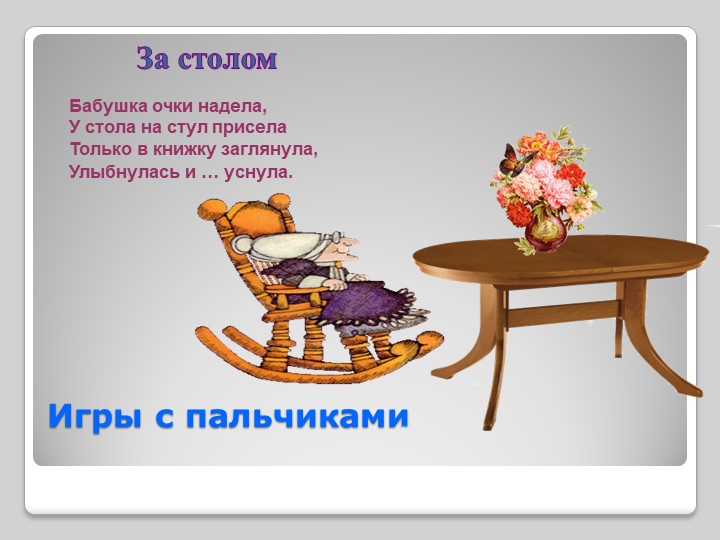 За столом

Бабушка очки надела,
У стола на стул присела
Только в книжку заглянула,
Улыбнулась и … уснула.

Игры с пальчиками